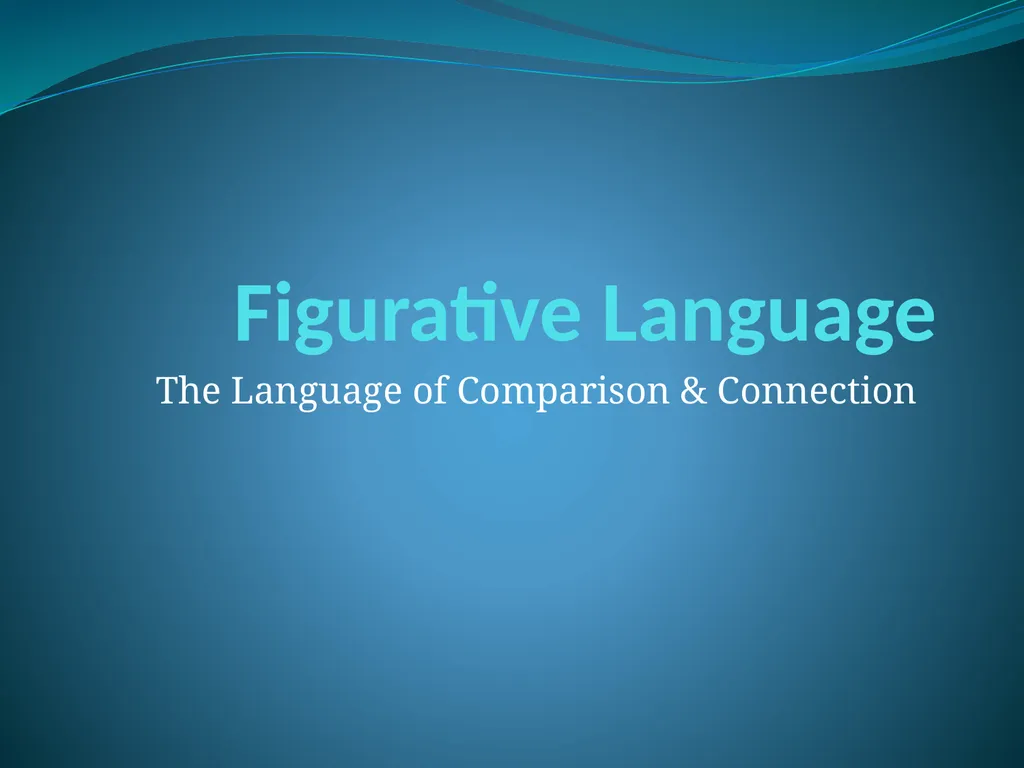 Figurative Language

The Language of Comparison & Connection